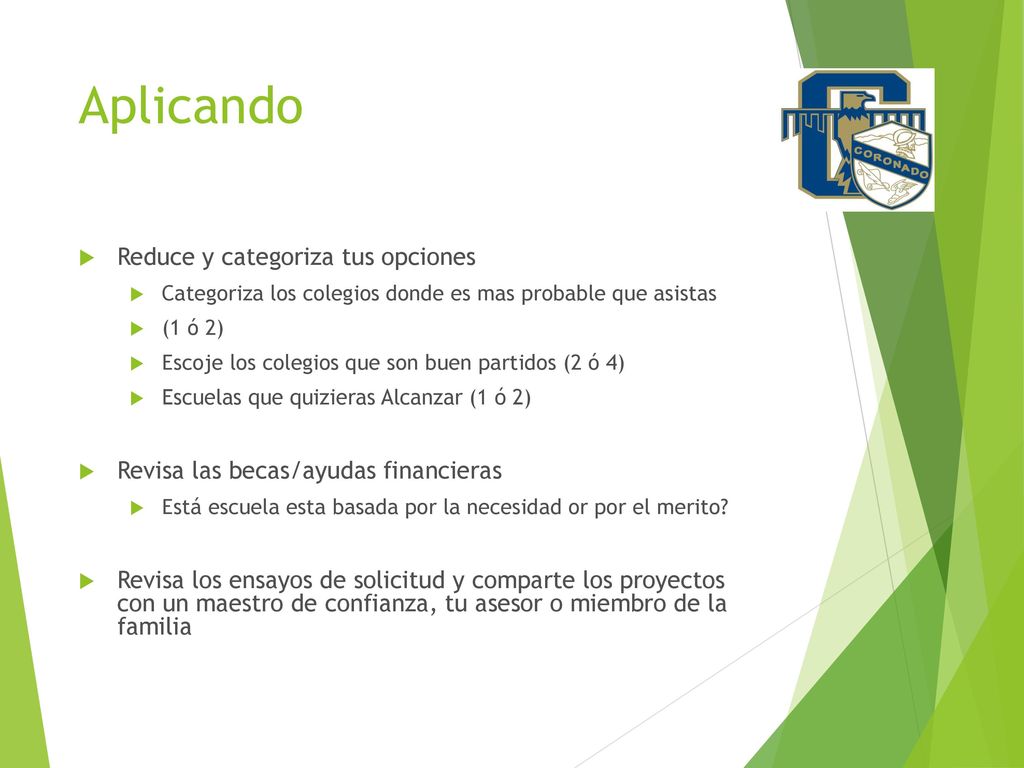 Aplicando

CORONADO

Reduce y categoriza tus opciones

Categoriza los colegios donde es mas probable que asistas

(1 ó 2)

Escoje los colegios que son buen partidos (2 ó 4)

Escuelas que quizieras Alcanzar (1 ó 2)

Revisa las becas/ayudas financieras

Está escuela esta basada por la necesidad or por el merito?

Revisa los ensayos de solicitud y comparte los proyectos con un maestro de confianza, tu asesor o miembro de la familia